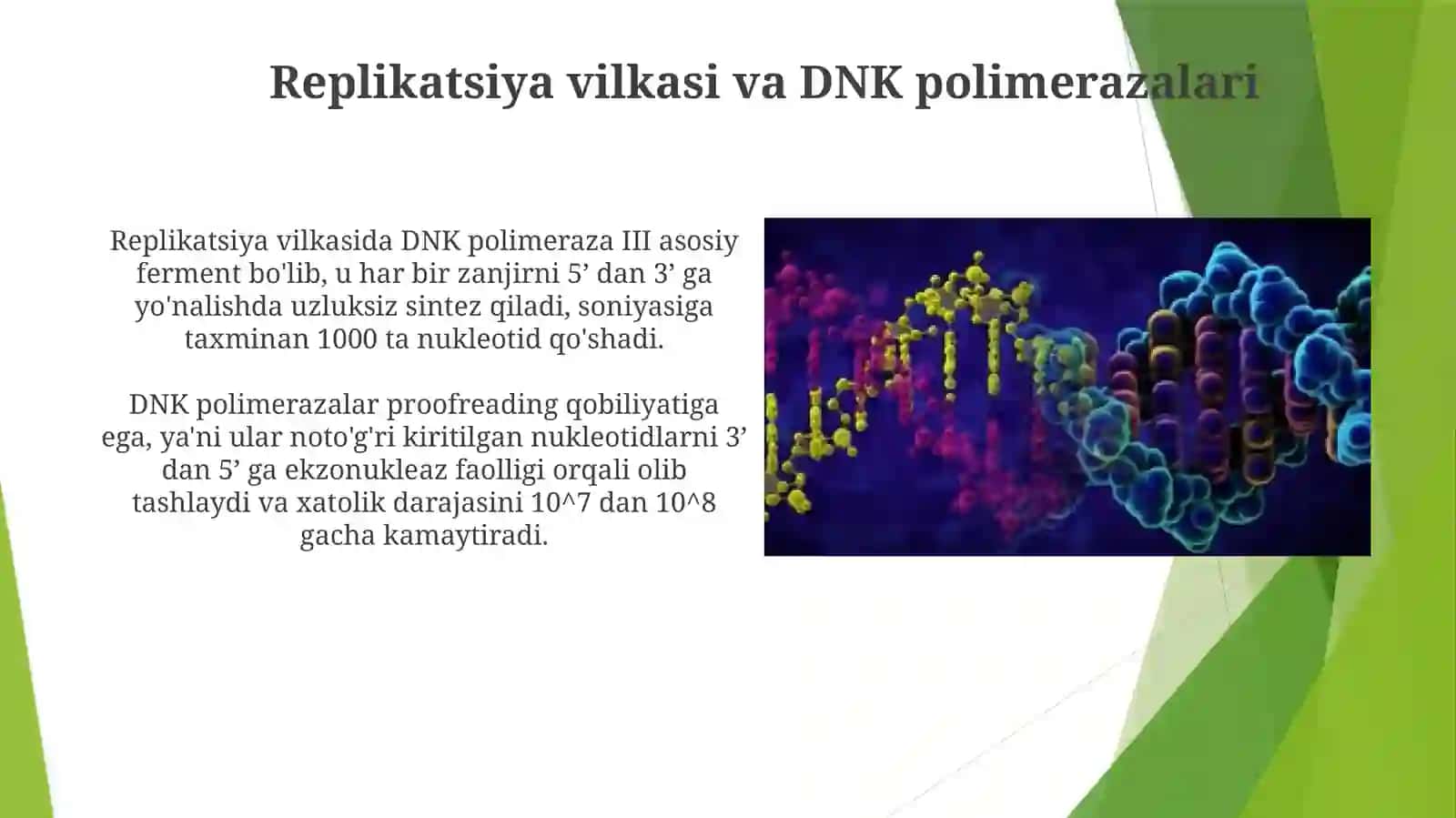 Replikatsiya vilkasi va DNK polimerazalari

Replikatsiya vilkasida DNK polimeraza III asosiy ferment bo'lib, u har bir zanjirni 5’ dan 3’ ga yo'nalishda uzluksiz sintez qiladi, soniyasiga taxminan 1000 ta nukleotid qo'shadi.

DNK polimerazalar proofreading qobiliyatiga ega, ya'ni ular noto'g'ri kiritilgan nukleotidlarni 3’ dan 5’ ga ekzonukleaz faolligi orqali olib tashlaydi va xatolik darajasini 10^7 dan 10^8 gacha kamaytiradi.